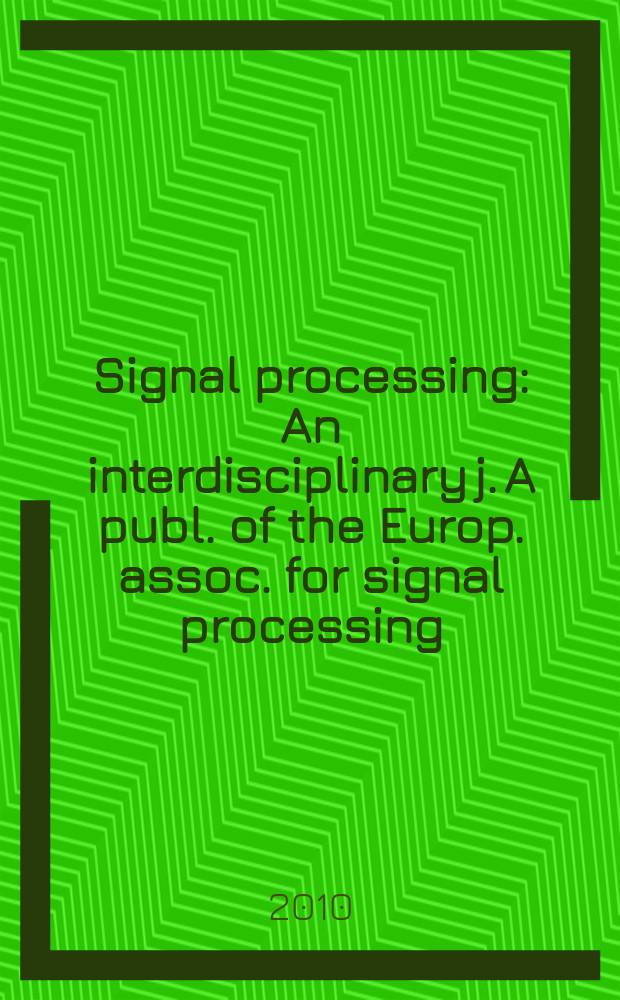 Signal processing: An interdisciplinary j. A publ. of the Europ. assoc. for signal processing

2010